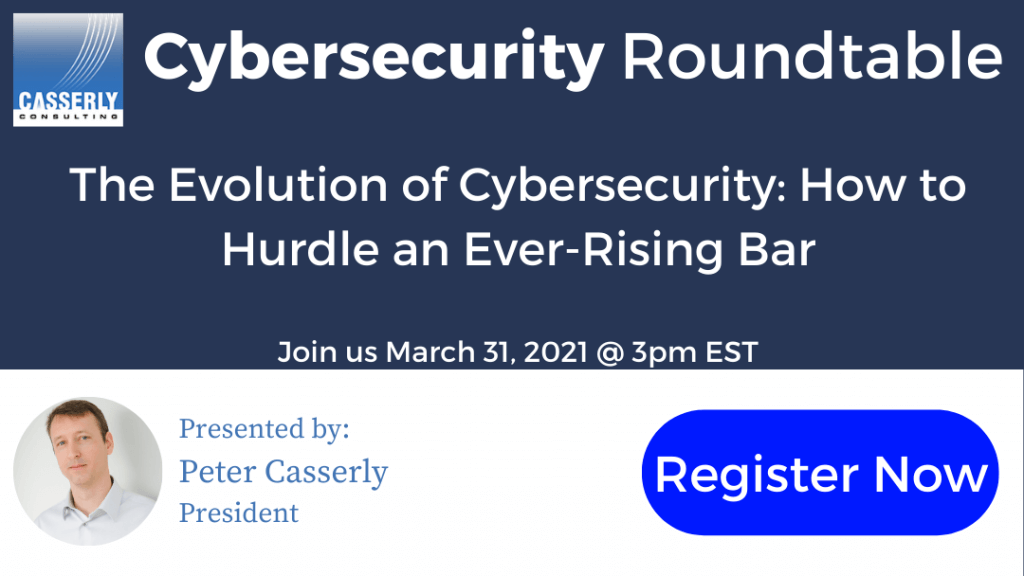 CASSERLY
CONSULTING

Cybersecurity Roundtable

The Evolution of Cybersecurity: How to Hurdle an Ever-Rising Bar

Join us March 31, 2021 @ 3pm EST

Presented by:
Peter Casserly
President

Register Now